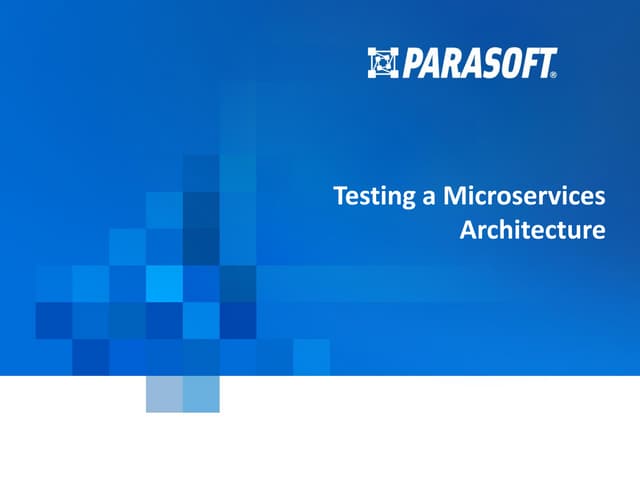 PARASOFT®

Testing a Microservices Architecture